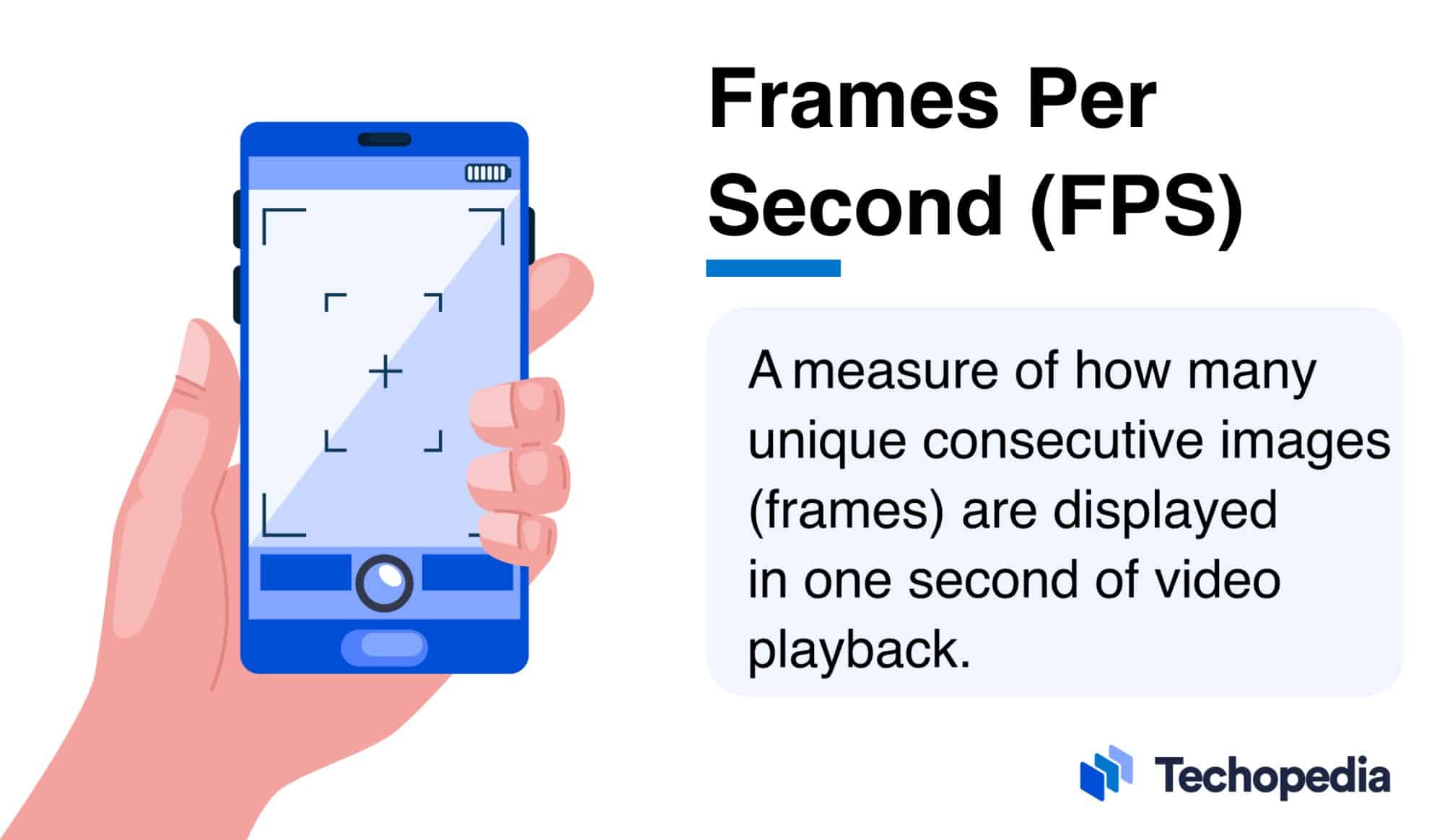 Frames Per Second (FPS)

A measure of how many unique consecutive images (frames) are displayed in one second of video playback.

Techopedia